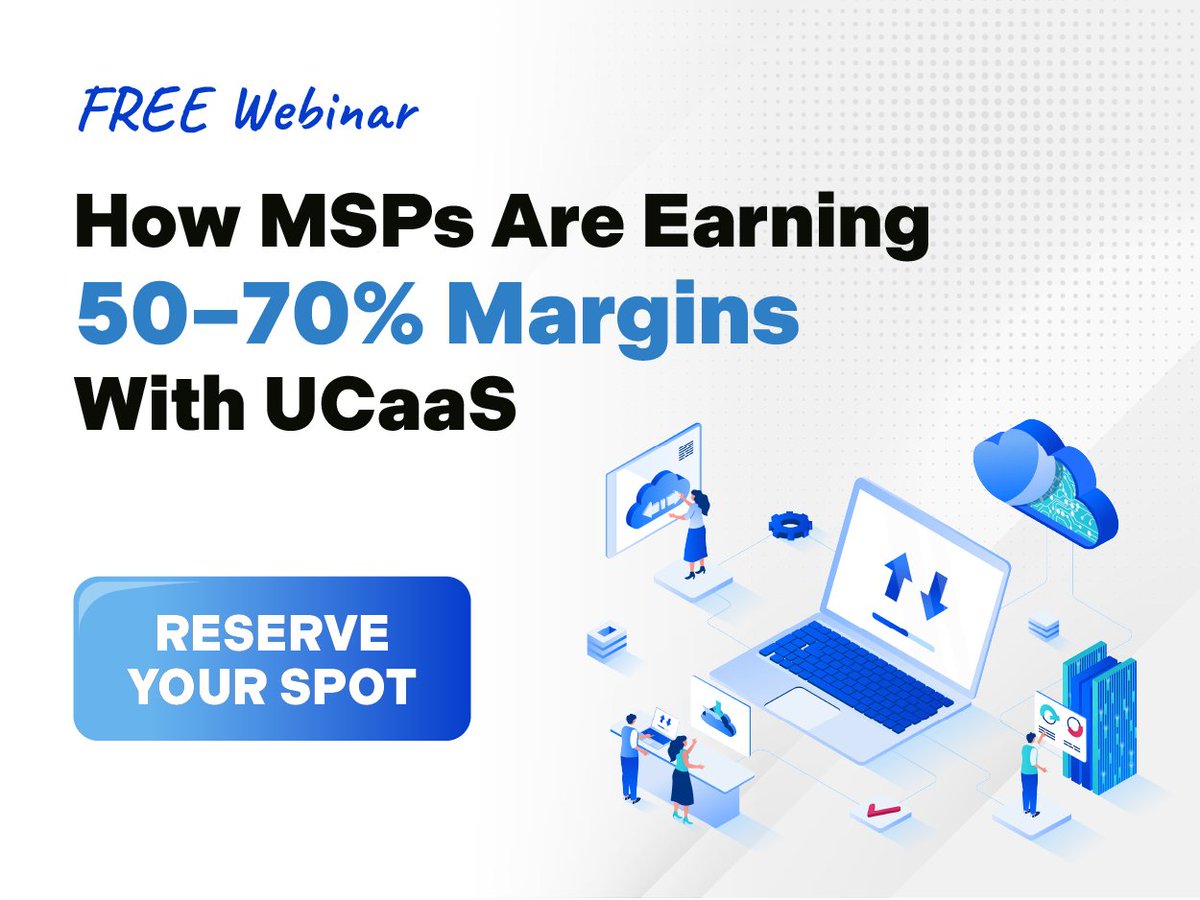 FREE Webinar

How MSPs Are Earning 50–70% Margins With UCaaS

RESERVE YOUR SPOT